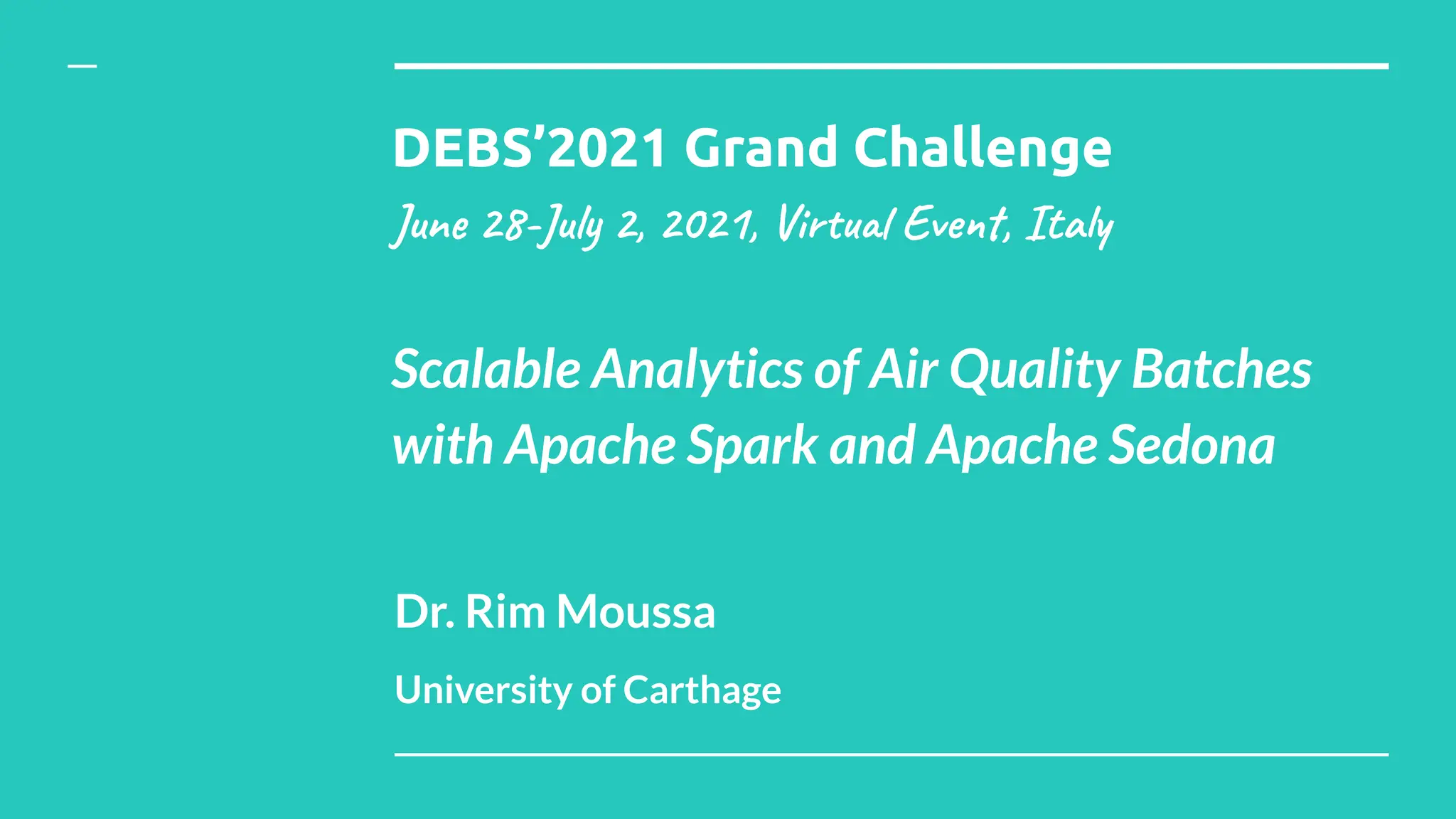 DEBS’2021 Grand Challenge

June 28-July 2, 2021, Virtual Event, Italy

Scalable Analytics of Air Quality Batches with Apache Spark and Apache Sedona

Dr. Rim Moussa

University of Carthage